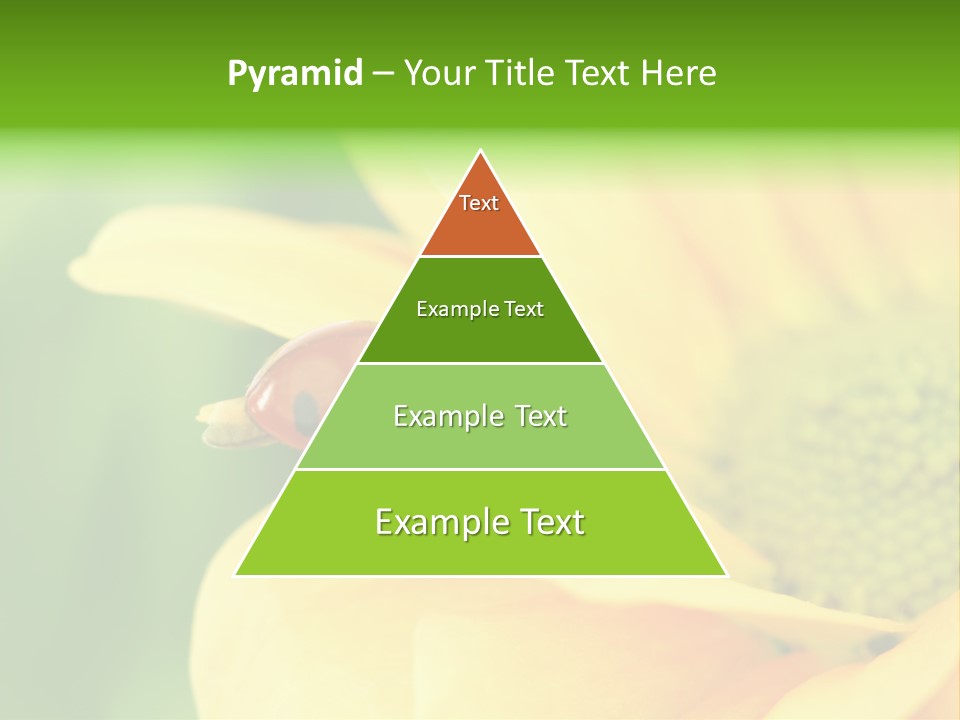 Pyramid – Your Title Text Here

Text

Example Text

Example Text

Example Text